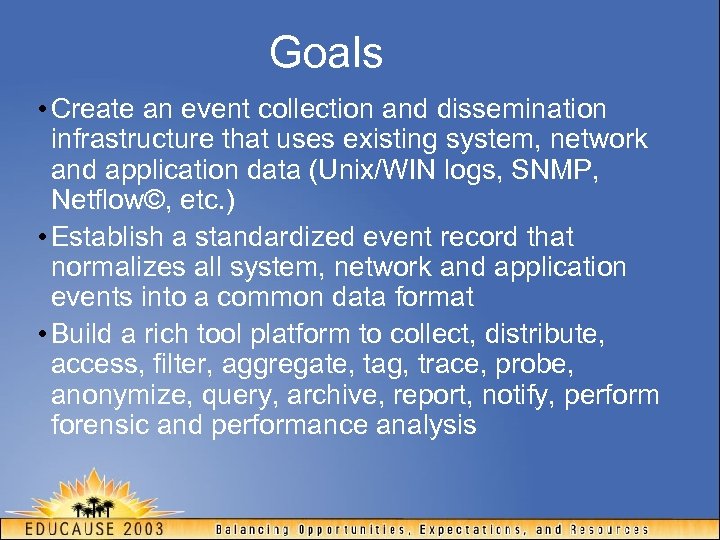 Goals

• Create an event collection and dissemination infrastructure that uses existing system, network and application data (Unix/WIN logs, SNMP, Netflow©, etc.)

• Establish a standardized event record that normalizes all system, network and application events into a common data format

• Build a rich tool platform to collect, distribute, access, filter, aggregate, tag, trace, probe, anonymize, query, archive, report, notify, perform forensic and performance analysis

EDUCAUSE 2003

Balancing Opportunities, Expectations, and Resources